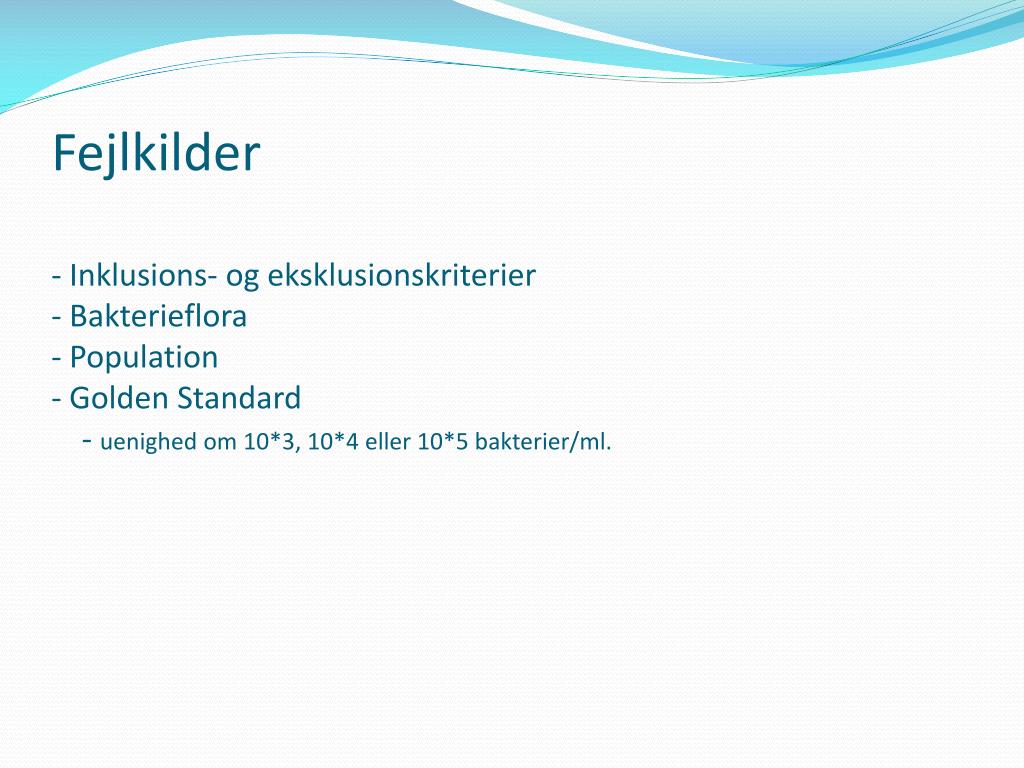 Fejlkilder

- Inklusions- og eksklusionskriterier
- Bakterieflora
- Population
- Golden Standard
- uenighed om 10*3, 10*4 eller 10*5 bakterier/ml.